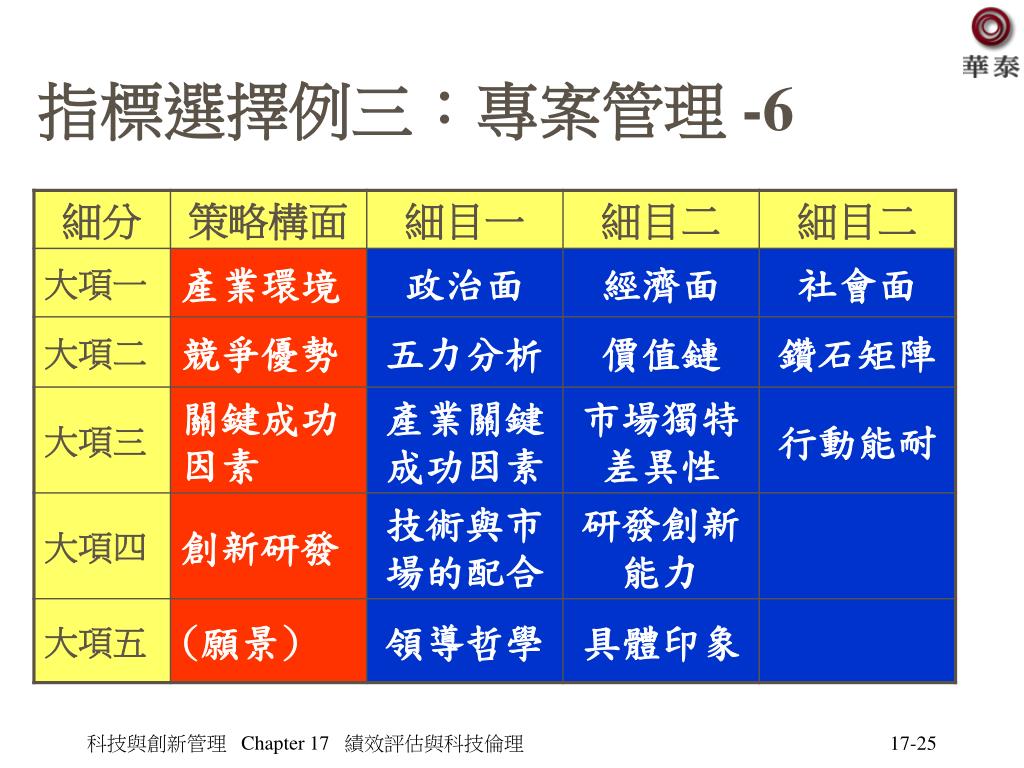 華泰

指標選擇例三：專案管理 -6

| 細分 | 策略構面 | 細目一 | 細目二 | 細目二 |
|---|---|---|---|---|
| 大項一 | 產業環境 | 政治面 | 經濟面 | 社會面 |
| 大項二 | 競爭優勢 | 五力分析 | 價值鏈 | 鑽石矩陣 |
| 大項三 | 關鍵成功因素 | 產業關鍵成功因素 | 市場獨特差異性 | 行動能耐 |
| 大項四 | 創新研發 | 技術與市場的配合 | 研發創新能力 | |
| 大項五 | （願景） | 領導哲學 | 具體印象 | |

科技與創新管理 Chapter 17 績效評估與科技倫理

17-25